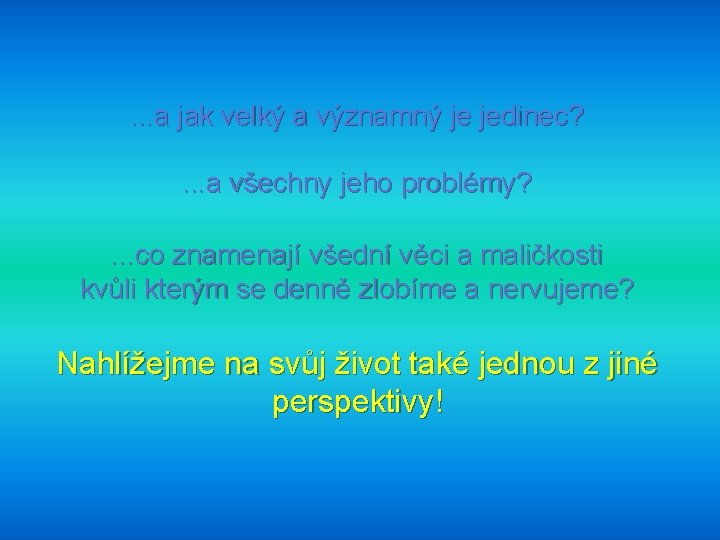 ...a jak velký a významný je jedinec?

...a všechny jeho problémy?

...co znamenají všední věci a maličkosti kvůli kterým se denně zlobíme a nervujeme?

Nahlížejme na svůj život také jednou z jiné perspektivy!